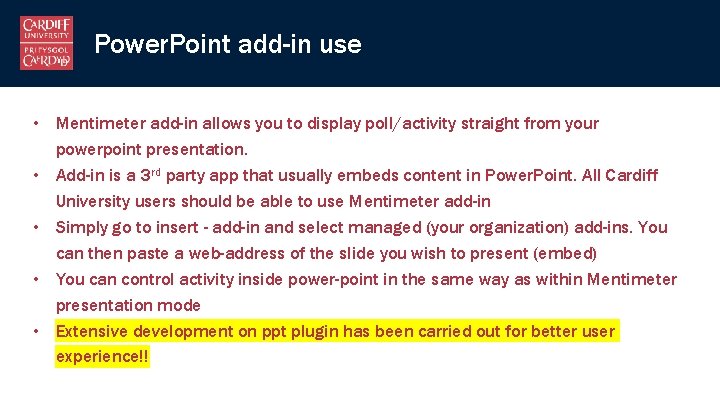 CARDIFF UNIVERSITY
PRIFYSGOL CAERDYDD

PowerPoint add-in use

• Mentimeter add-in allows you to display poll/activity straight from your powerpoint presentation.
• Add-in is a 3$^{rd}$ party app that usually embeds content in PowerPoint. All Cardiff University users should be able to use Mentimeter add-in
• Simply go to insert - add-in and select managed (your organization) add-ins. You can then paste a web-address of the slide you wish to present (embed)
• You can control activity inside power-point in the same way as within Mentimeter presentation mode
• Extensive development on ppt plugin has been carried out for better user experience!!